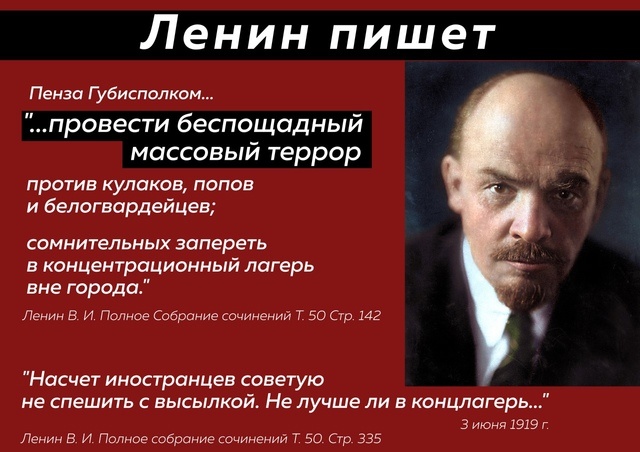 Ленин пишет

Пенза Губисполком...

"...провести беспощадный массовый террор

против кулаков, попов и белогвардейцев;

сомнительных запереть в концентрационный лагерь вне города."

Ленин В. И. Полное Собрание сочинений Т. 50 Стр. 142

"Насчет иностранцев советую не спешить с высылкой. Не лучше ли в концлагерь..."

3 июня 1919 г.

Ленин В. И. Полное собрание сочинений Т. 50. Стр. 335